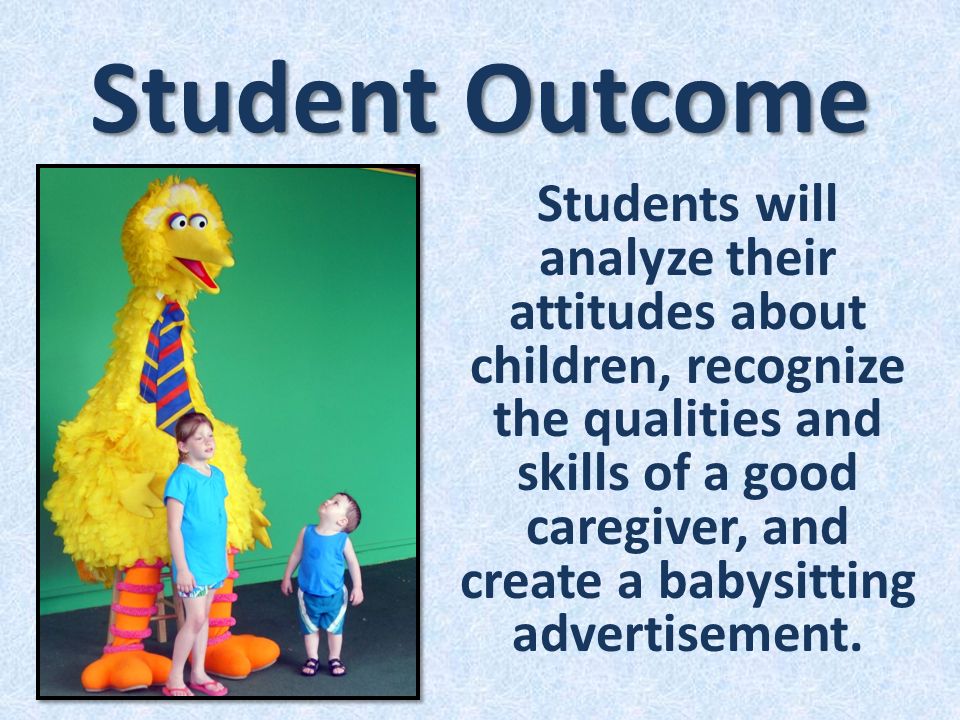 Student Outcome

Students will analyze their attitudes about children, recognize the qualities and skills of a good caregiver, and create a babysitting advertisement.